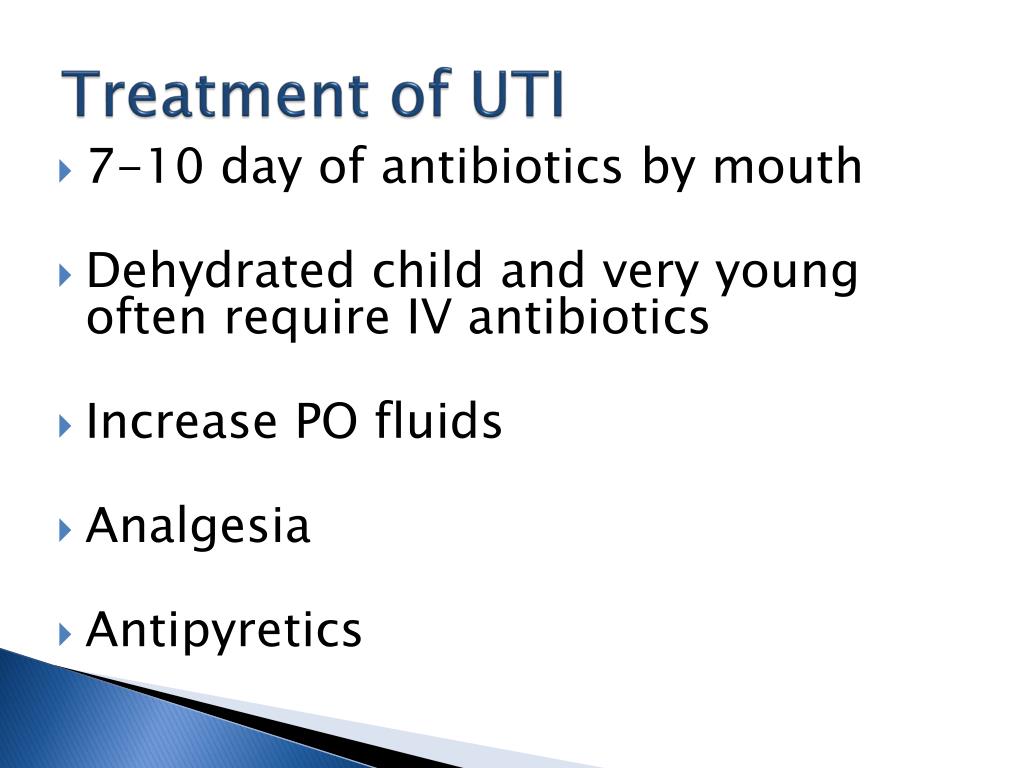 Treatment of UTI

7-10 day of antibiotics by mouth

Dehydrated child and very young often require IV antibiotics

Increase PO fluids

Analgesia

Antipyretics